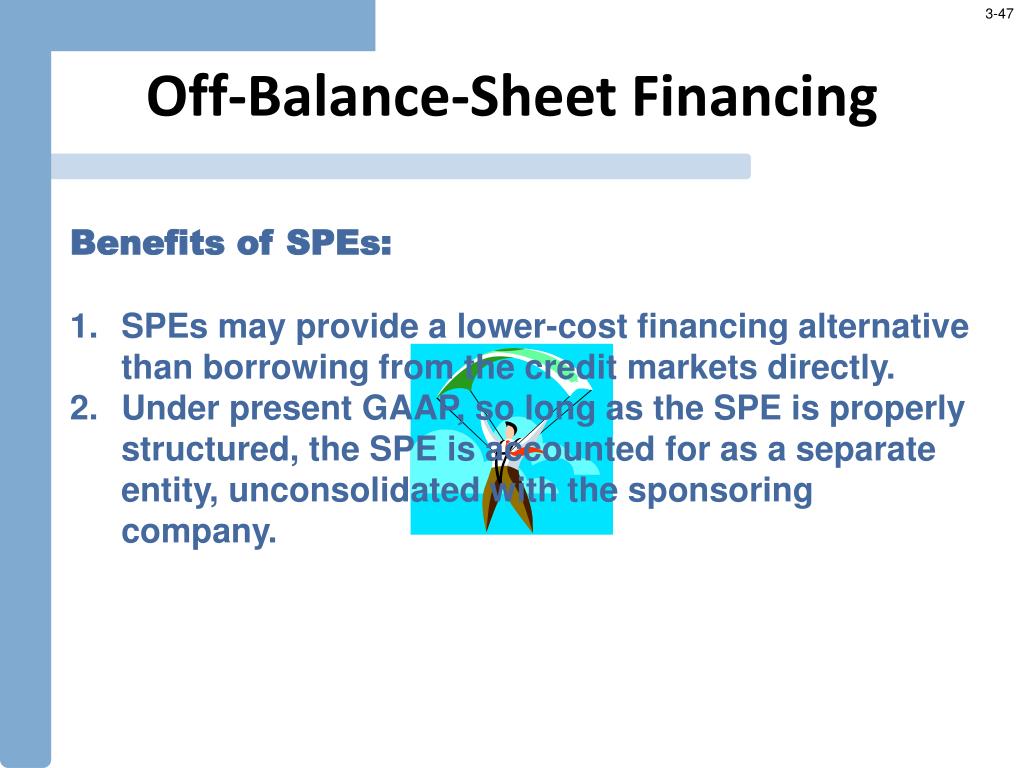 3-47

Off-Balance-Sheet Financing

Benefits of SPEs:

1. SPEs may provide a lower-cost financing alternative than borrowing from the credit markets directly.
2. Under present GAAP, so long as the SPE is properly structured, the SPE is accounted for as a separate entity, unconsolidated with the sponsoring company.